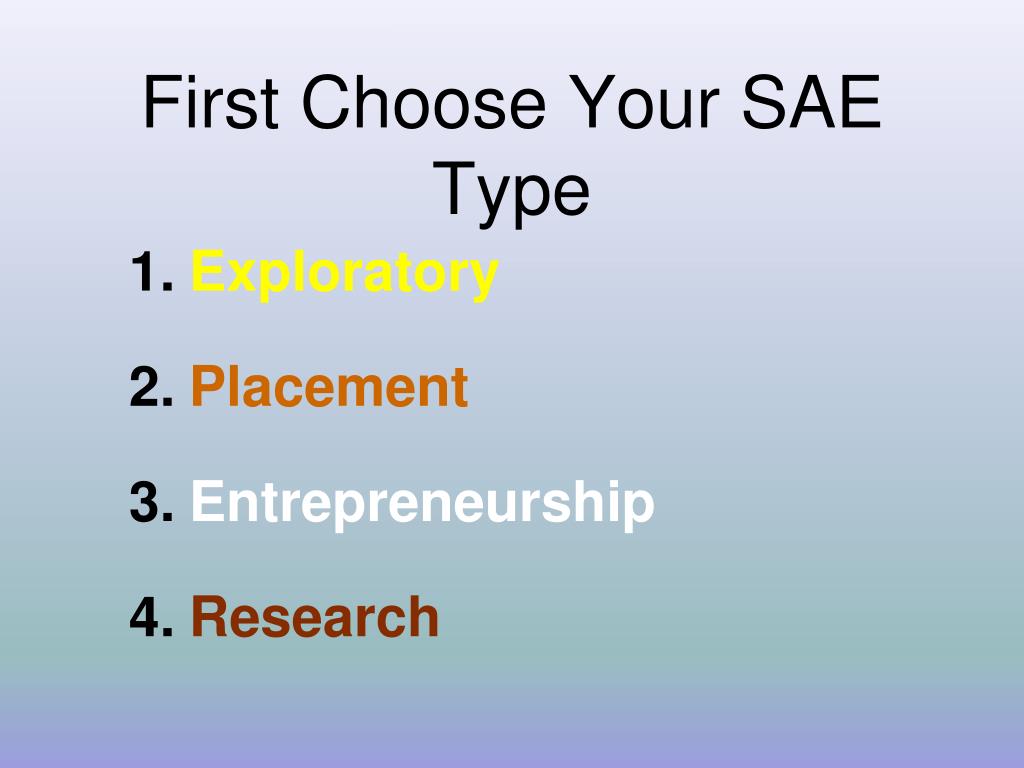 First Choose Your SAE Type

1. Exploratory

2. Placement

3. Entrepreneurship

4. Research